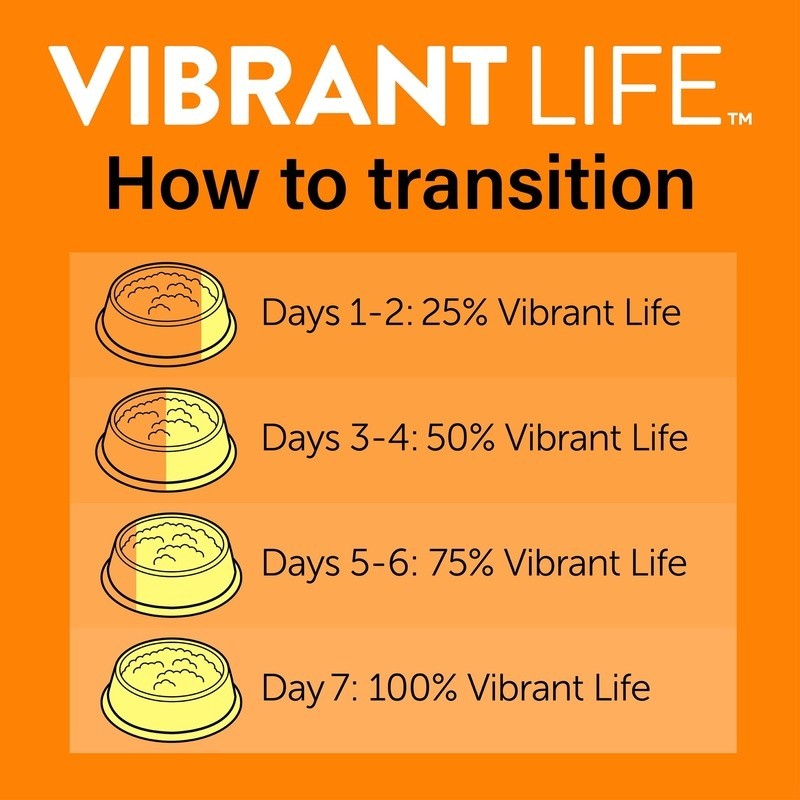 VIBRANT LIFE™

How to transition

Days 1-2: 25% Vibrant Life

Days 3-4: 50% Vibrant Life

Days 5-6: 75% Vibrant Life

Day 7: 100% Vibrant Life